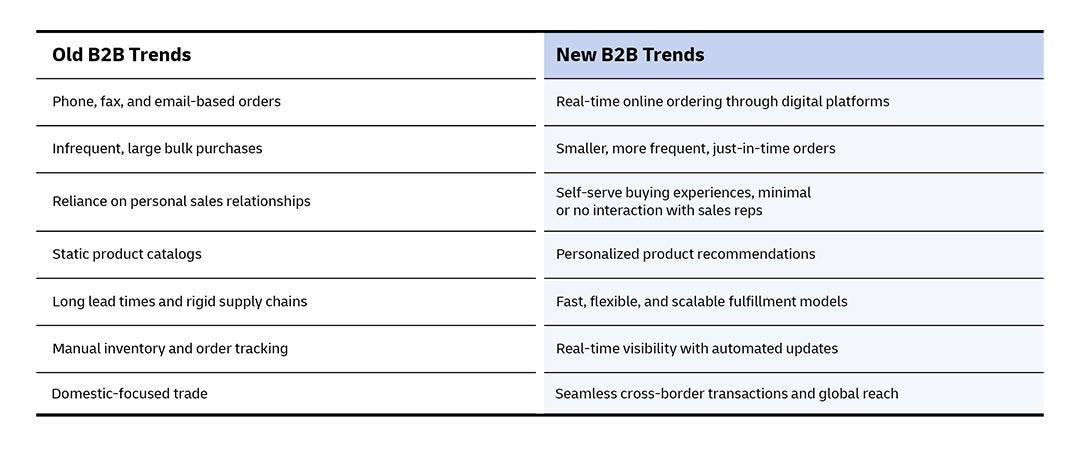 | Old B2B Trends | New B2B Trends |
|---|---|
| Phone, fax, and email-based orders | Real-time online ordering through digital platforms |
| Infrequent, large bulk purchases | Smaller, more frequent, just-in-time orders |
| Reliance on personal sales relationships | Self-serve buying experiences, minimal or no interaction with sales reps |
| Static product catalogs | Personalized product recommendations |
| Long lead times and rigid supply chains | Fast, flexible, and scalable fulfillment models |
| Manual inventory and order tracking | Real-time visibility with automated updates |
| Domestic-focused trade | Seamless cross-border transactions and global reach |